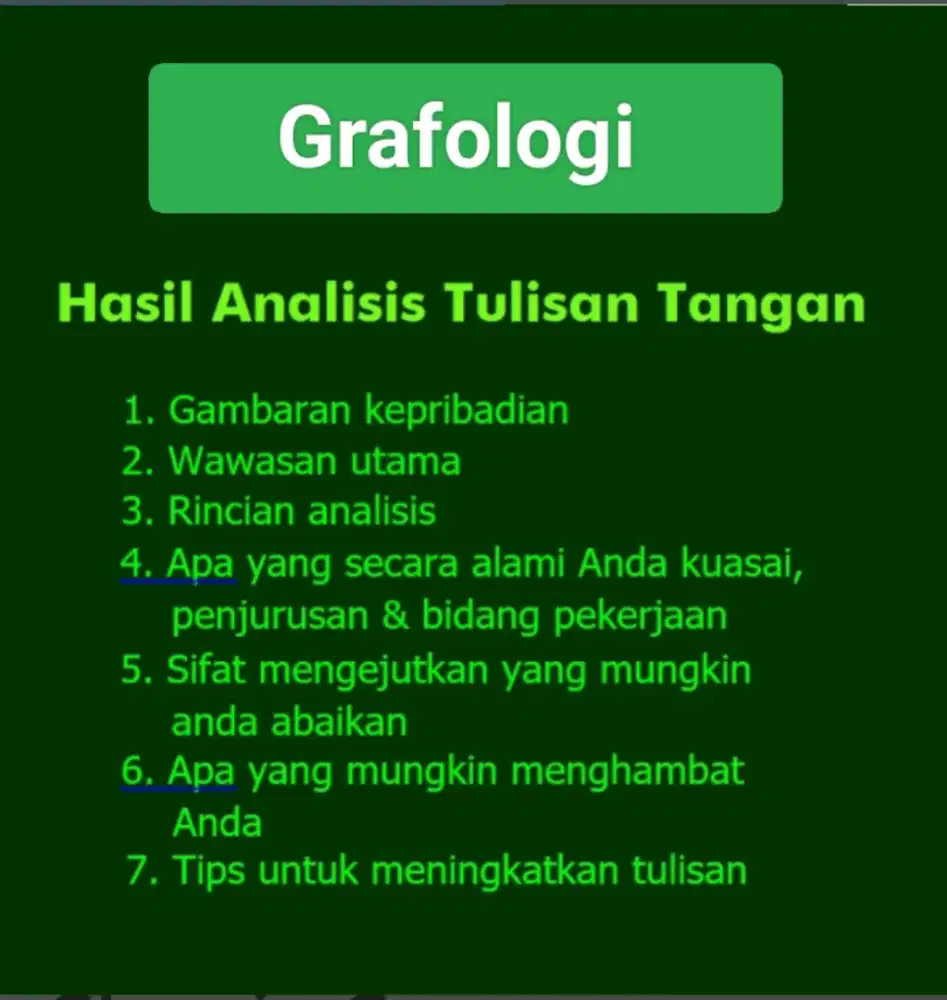 Grafologi

Hasil Analisis Tulisan Tangan

1. Gambaran kepribadian
2. Wawasan utama
3. Rincian analisis
4. Apa yang secara alami Anda kuasai, penjurusan & bidang pekerjaan
5. Sifat mengejutkan yang mungkin anda abaikan
6. Apa yang mungkin menghambat Anda
7. Tips untuk meningkatkan tulisan